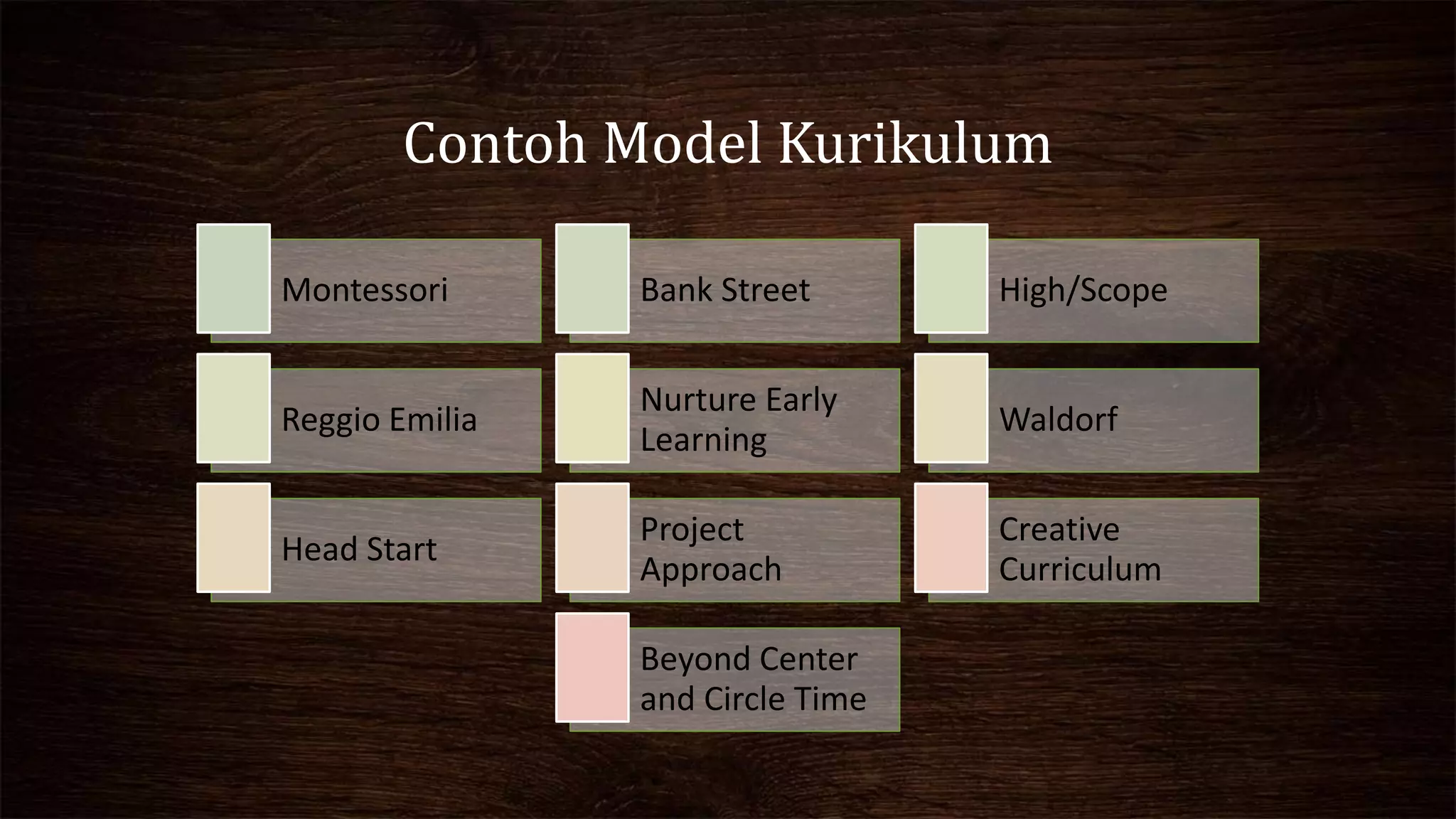 Contoh Model Kurikulum

Montessori

Bank Street

High/Scope

Reggio Emilia

Nurture Early Learning

Waldorf

Head Start

Project Approach

Creative Curriculum

Beyond Center and Circle Time